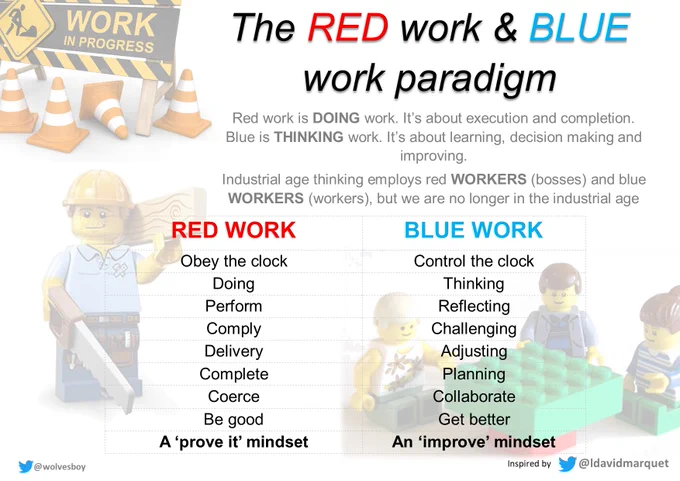 WORK IN PROGRESS

The RED work & BLUE work paradigm

Red work is DOING work. It's about execution and completion. Blue is THINKING work. It's about learning, decision making and improving.

Industrial age thinking employs red WORKERS (bosses) and blue WORKERS (workers), but we are no longer in the industrial age

| RED WORK | BLUE WORK |
|---|---|
| Obey the clock | Control the clock |
| Doing | Thinking |
| Perform | Reflecting |
| Comply | Challenging |
| Delivery | Adjusting |
| Complete | Planning |
| Coerce | Collaborate |
| Be good | Get better |
| A 'prove it' mindset | An 'improve' mindset |

@wolvesboy

Inspired by @ldavidmarquet